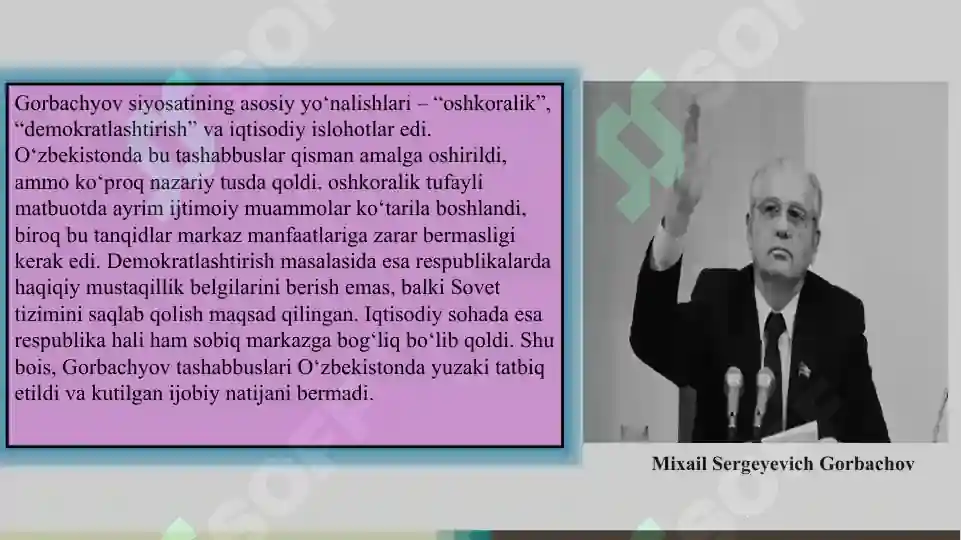 Gorbachyov siyosatining asosiy yo‘nalishlari – “oshkoralik”, “demokratlashtirish” va iqtisodiy islohotlar edi. O‘zbekistonda bu tashabbuslar qisman amalga oshirildi, ammo ko‘proq nazariy tusda qoldi. oshkoralik tufayli matbuotda ayrim ijtimoiy muammolar ko‘tarila boshlandi, biroq bu tanqidlar markaz manfaatlariga zarar bermasligi kerak edi. Demokratlashtirish masalasida esa respublikalarda haqiqiy mustaqillik belgilarini berish emas, balki Sovet tizimini saqlab qolish maqsad qilingan. Iqtisodiy sohada esa respublika hali ham sobiq markazga bog‘liq bo‘lib qoldi. Shu bois, Gorbachyov tashabbuslari O‘zbekistonda yuzaki tatbiq etildi va kutilgan ijobiy natijani bermadi.

Mixail Sergeyevich Gorbachov